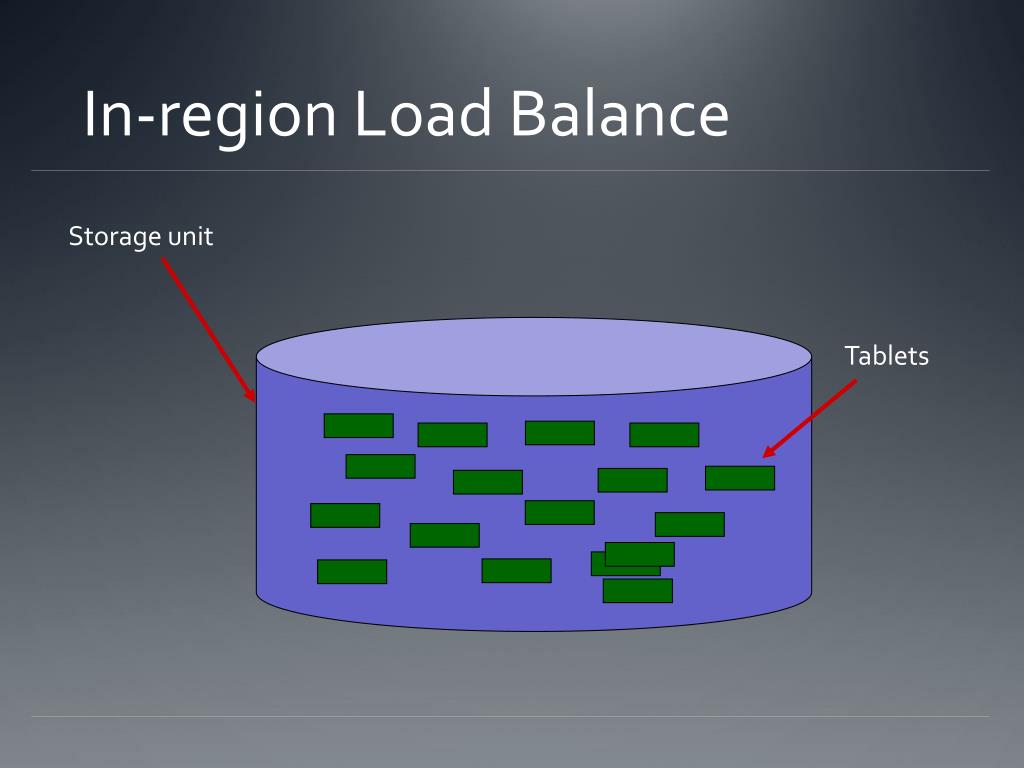 In-region Load Balance

Storage unit

Tablets